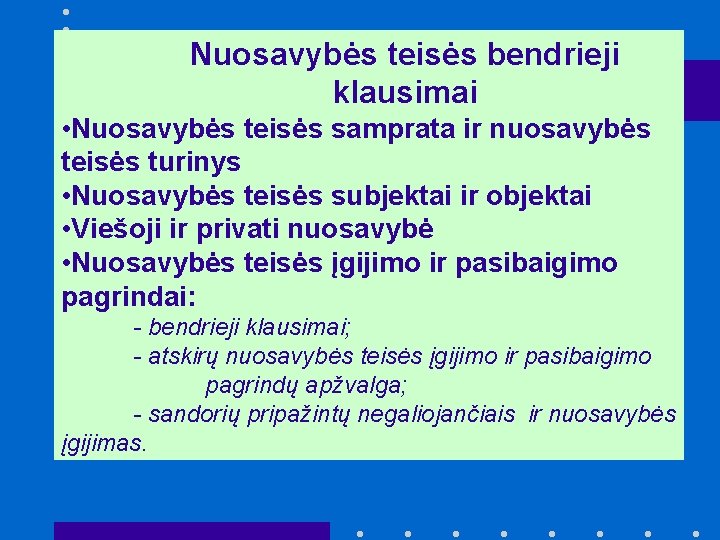 Nuosavybės teisės bendrieji klausimai

•Nuosavybės teisės samprata ir nuosavybės teisės turinys
•Nuosavybės teisės subjektai ir objektai
•Viešoji ir privati nuosavybė
•Nuosavybės teisės įgijimo ir pasibaigimo pagrindai:
- bendrieji klausimai;
- atskirų nuosavybės teisės įgijimo ir pasibaigimo pagrindų apžvalga;
- sandorių pripažintų negaliojančiais ir nuosavybės įgijimas.